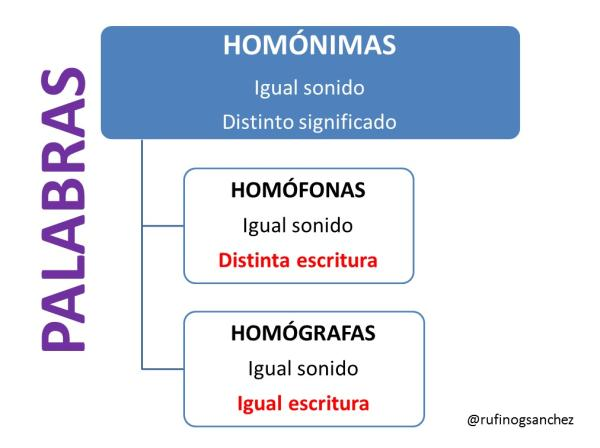 PALABRAS

HOMÓNIMAS
Igual sonido
Distinto significado

HOMÓFONAS
Igual sonido
Distinta escritura

HOMÓGRAFAS
Igual sonido
Igual escritura

@rufinogsanchez